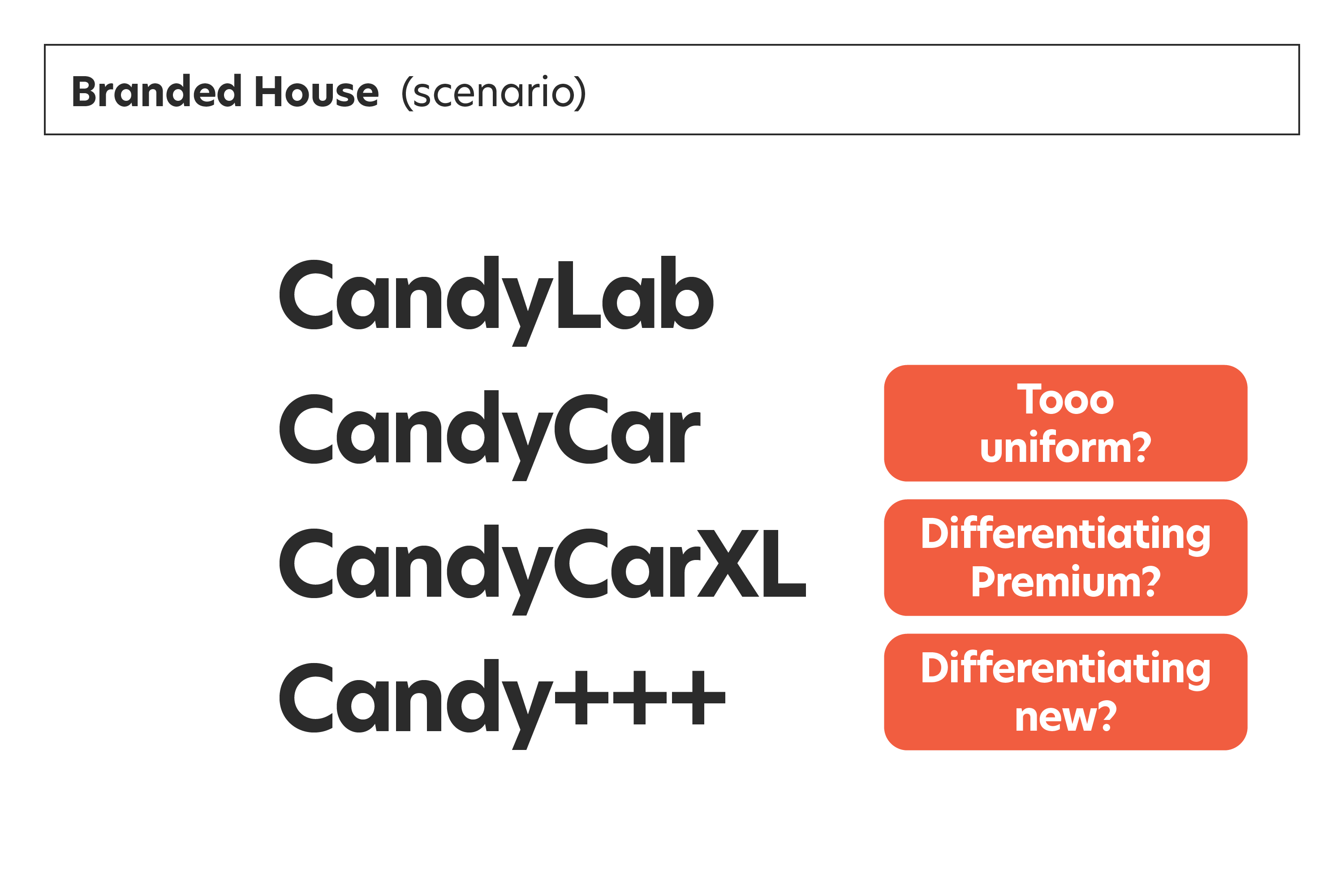 Branded House (scenario)

CandyLab

CandyCar

CandyCarXL

Candy+++

Tooo uniform?

Differentiating Premium?

Differentiating new?